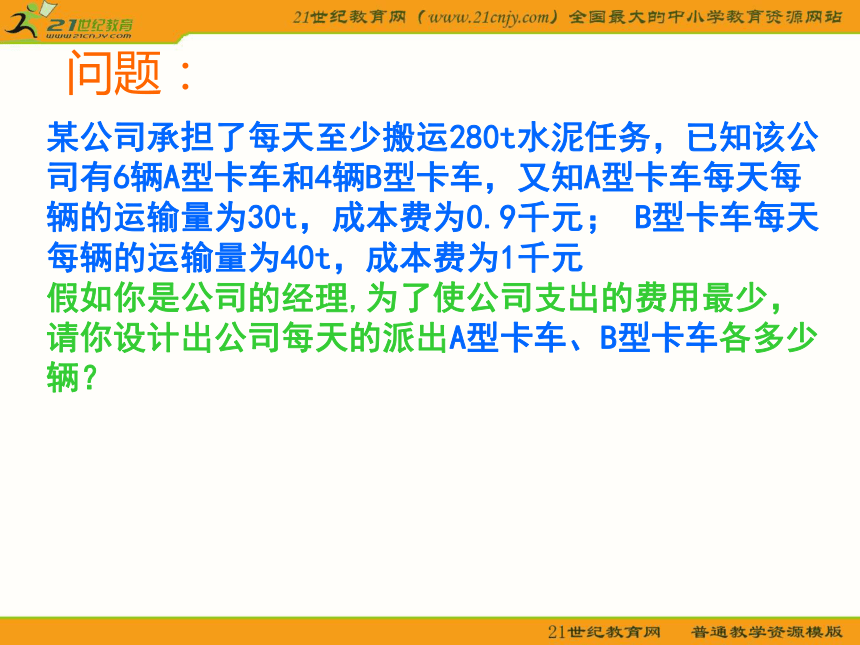 21世纪教育
www.21cnjy.com

21世纪教育网（www.21cnjy.com）全国最大的中小学教育资源网站

问题：

某公司承担了每天至少搬运280t水泥任务，已知该公司有6辆A型卡车和4辆B型卡车，又知A型卡车每天每辆的运输量为30t，成本费为0.9千元； B型卡车每天每辆的运输量为40t，成本费为1千元

假如你是公司的经理,为了使公司支出的费用最少，请你设计出公司每天的派出A型卡车、B型卡车各多少辆？

21世纪教育网　普通教学资源模版